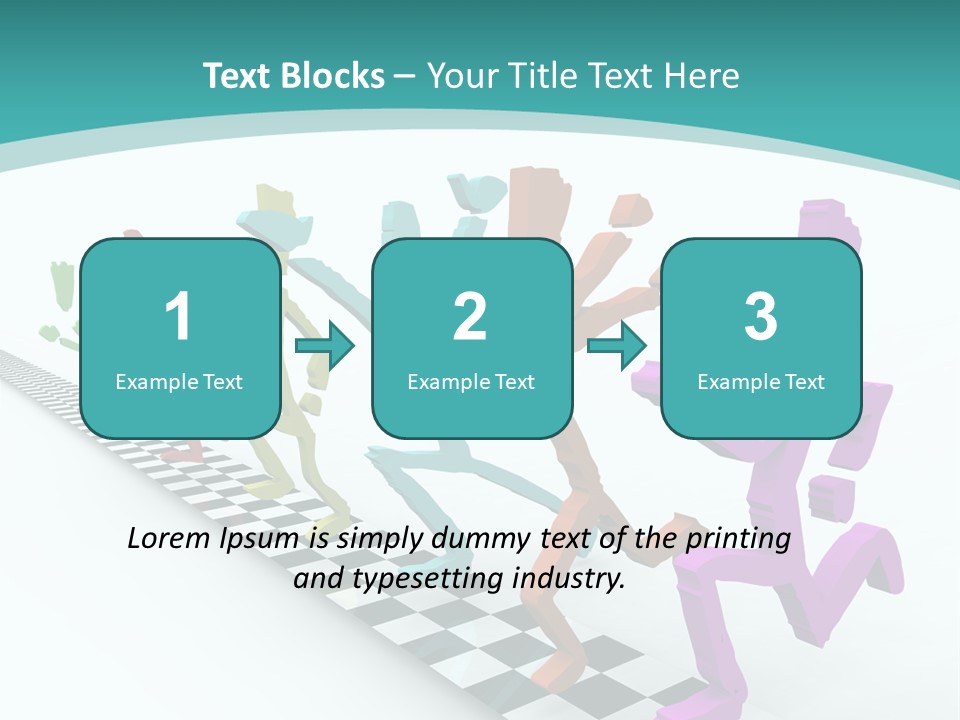 Text Blocks – Your Title Text Here

1
Example Text

2
Example Text

3
Example Text

Lorem Ipsum is simply dummy text of the printing and typesetting industry.